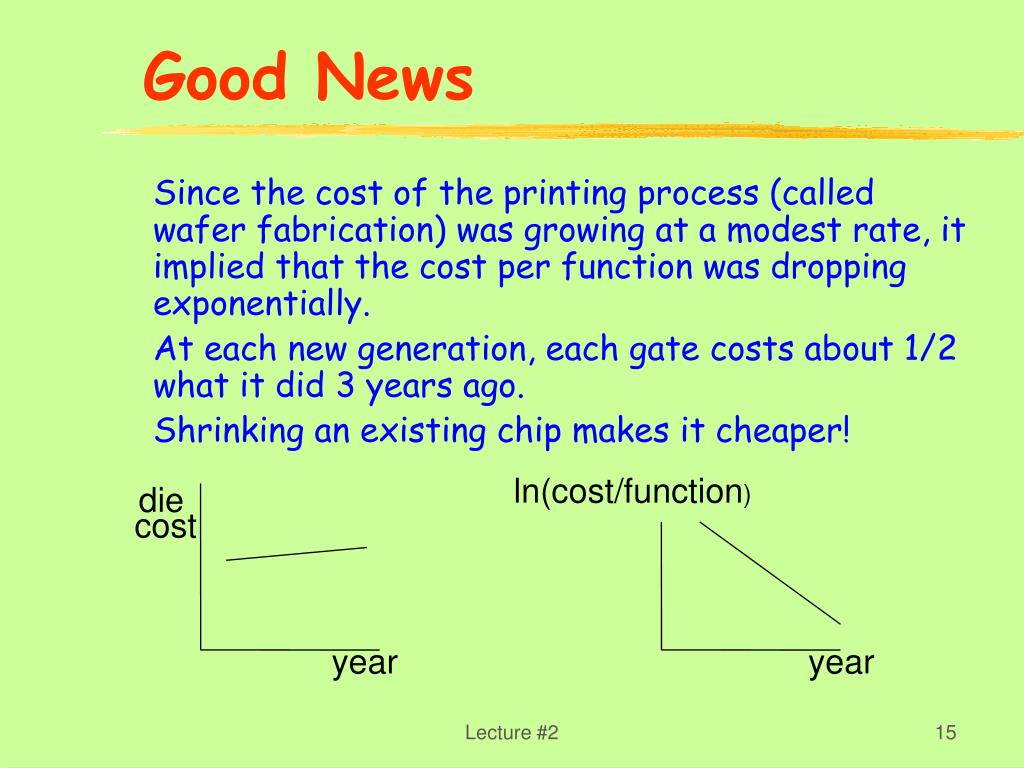 Good News

Since the cost of the printing process (called wafer fabrication) was growing at a modest rate, it implied that the cost per function was dropping exponentially.

At each new generation, each gate costs about 1/2 what it did 3 years ago.

Shrinking an existing chip makes it cheaper!

die cost

year

ln(cost/function)

year

Lecture #2

15